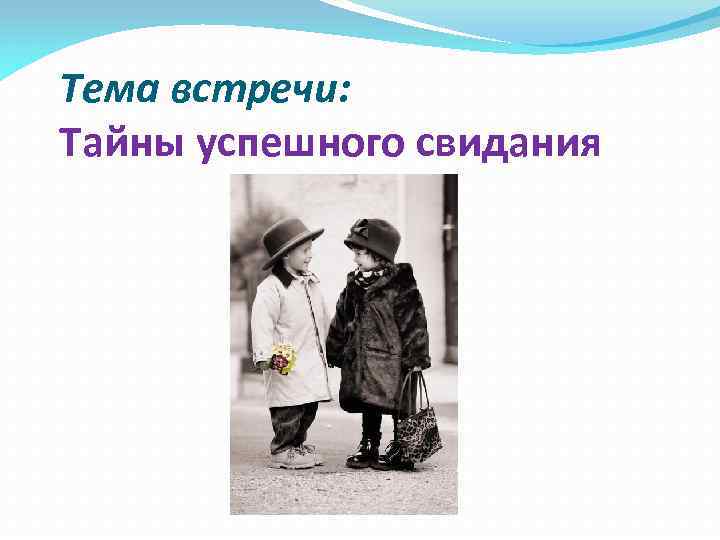 Тема встречи:
Тайны успешного свидания